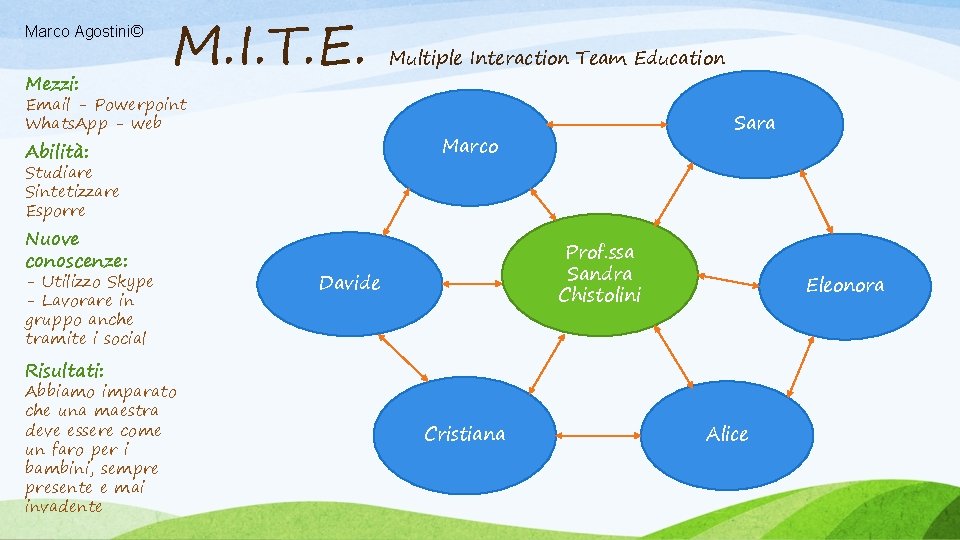 Marco Agostini©

M.I.T.E. Multiple Interaction Team Education

Mezzi:
Email - Powerpoint
WhatsApp - web

Abilità:
Studiare
Sintetizzare
Esporre

Nuove conoscenze:
- Utilizzo Skype
- Lavorare in gruppo anche tramite i social

Risultati:
Abbiamo imparato che una maestra deve essere come un faro per i bambini, sempre presente e mai invadente

Marco

Sara

Davide

Prof.ssa Sandra Chistolini

Eleonora

Cristiana

Alice